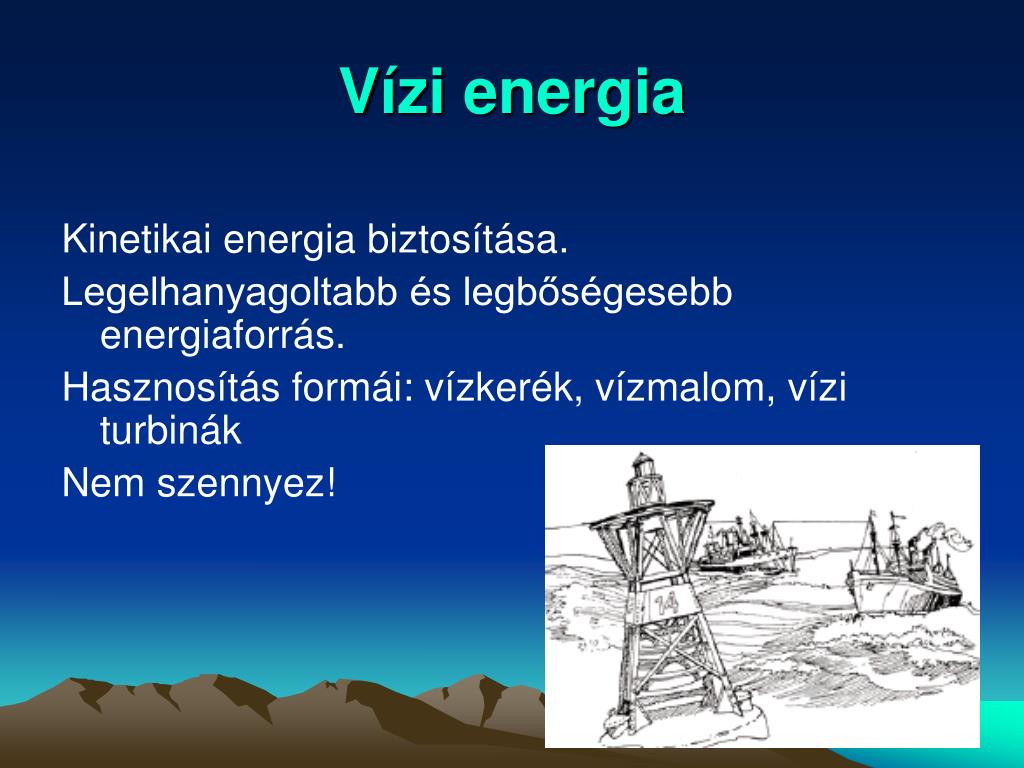 Vízi energia

Kinetikai energia biztosítása.

Legelhanyagoltabb és legbőségesebb energiaforrás.

Hasznosítás formái: vízkerék, vízmalom, vízi turbinák

Nem szennyez!

14